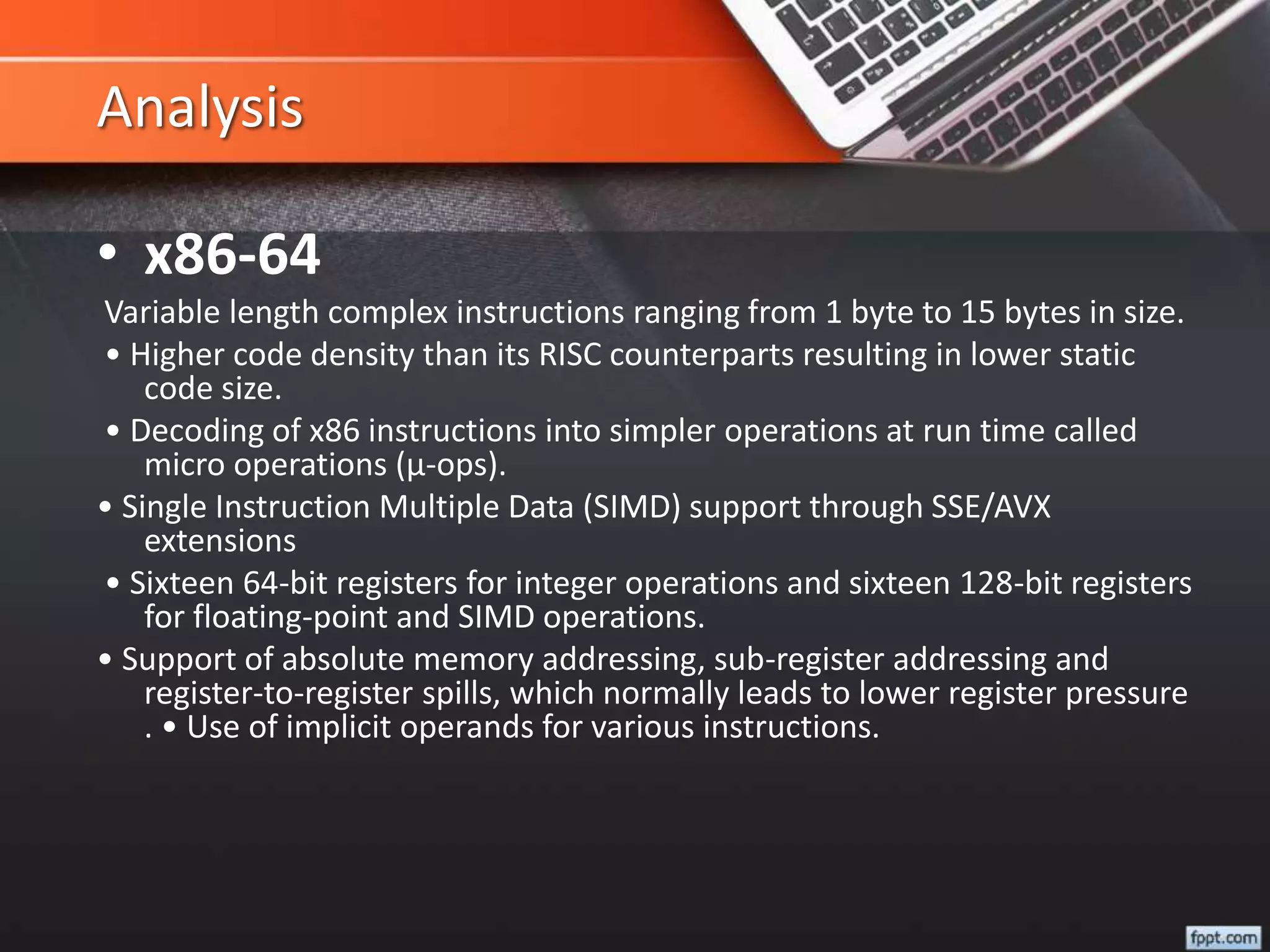 Analysis

• x86-64

Variable length complex instructions ranging from 1 byte to 15 bytes in size.

• Higher code density than its RISC counterparts resulting in lower static code size.

• Decoding of x86 instructions into simpler operations at run time called micro operations (μ-ops).

• Single Instruction Multiple Data (SIMD) support through SSE/AVX extensions

• Sixteen 64-bit registers for integer operations and sixteen 128-bit registers for floating-point and SIMD operations.

• Support of absolute memory addressing, sub-register addressing and register-to-register spills, which normally leads to lower register pressure . • Use of implicit operands for various instructions.

fppt.com